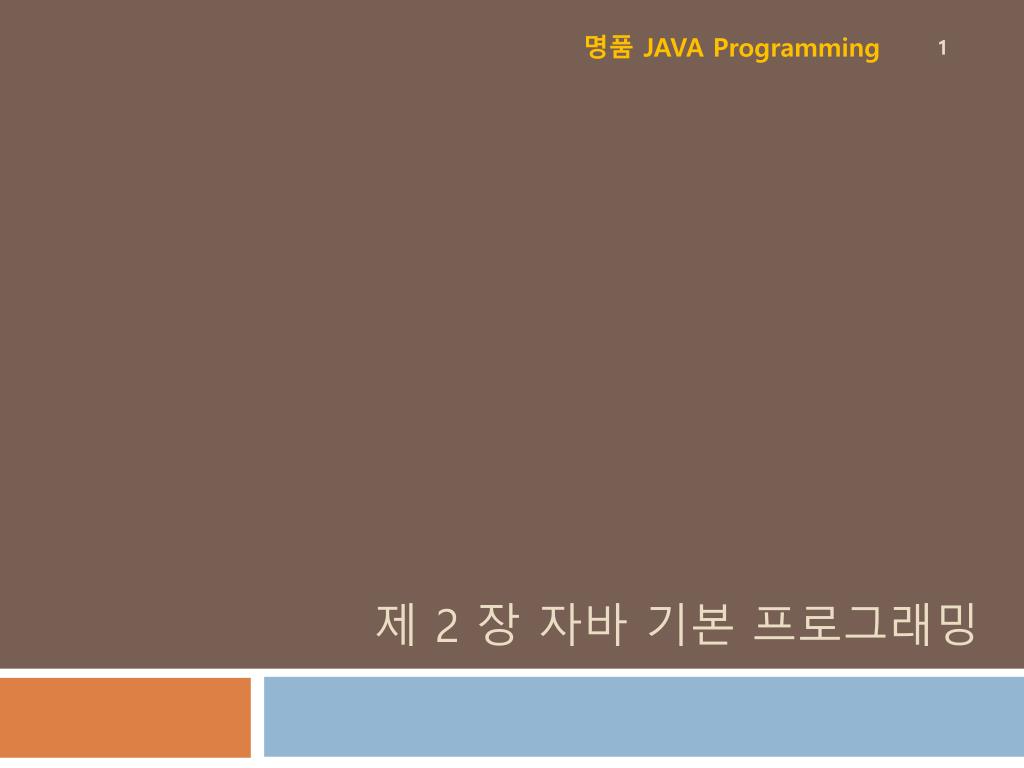 명품 JAVA Programming

1

제 2 장 자바 기본 프로그래밍